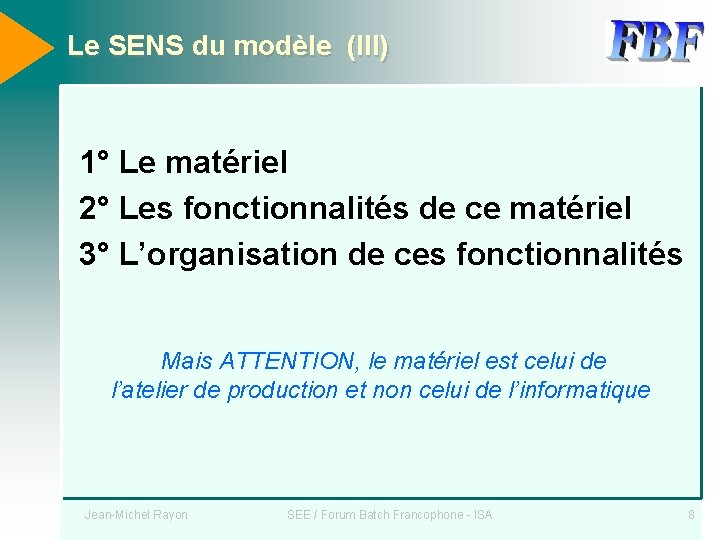 Le SENS du modèle (III)

FBF

1° Le matériel
2° Les fonctionnalités de ce matériel
3° L'organisation de ces fonctionnalités

Mais ATTENTION, le matériel est celui de l'atelier de production et non celui de l'informatique

Jean-Michel Rayon

SEE / Forum Batch Francophone - ISA

8